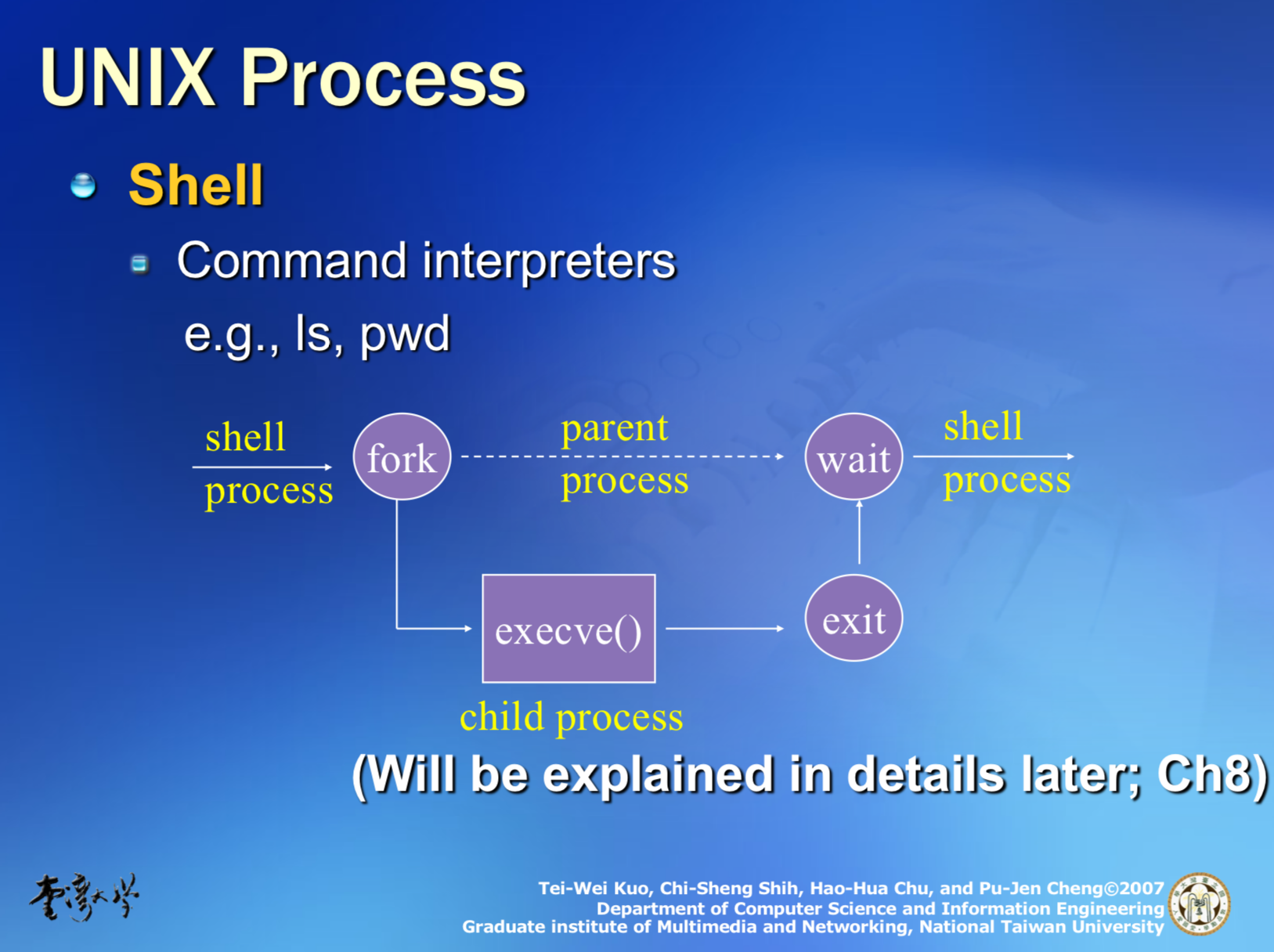 UNIX Process

Shell

Command interpreters

e.g., ls, pwd

shell process

fork

parent process

wait

shell process

execve()

exit

child process

(Will be explained in details later; Ch8)

臺灣大學

Tei-Wei Kuo, Chi-Sheng Shih, Hao-Hua Chu, and Pu-Jen Cheng©2007
Department of Computer Science and Information Engineering
Graduate institute of Multimedia and Networking, National Taiwan University